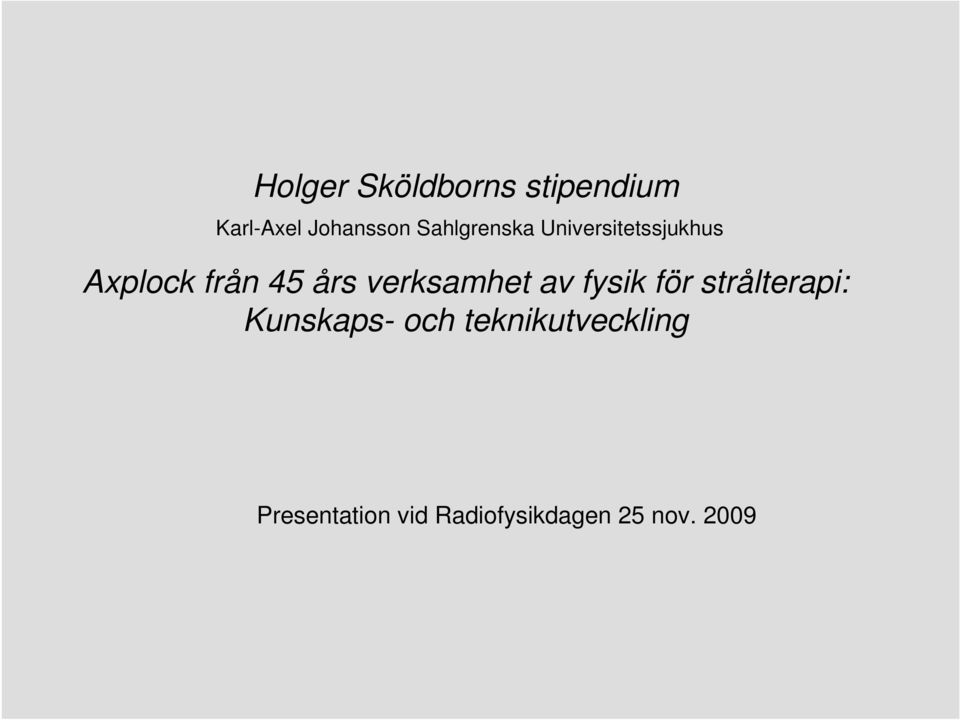 Holger Sköldborns stipendium

Karl-Axel Johansson Sahlgrenska Universitetssjukhus

Axplock från 45 års verksamhet av fysik för strålterapi: Kunskaps- och teknikutveckling

Presentation vid Radiofysikdagen 25 nov. 2009